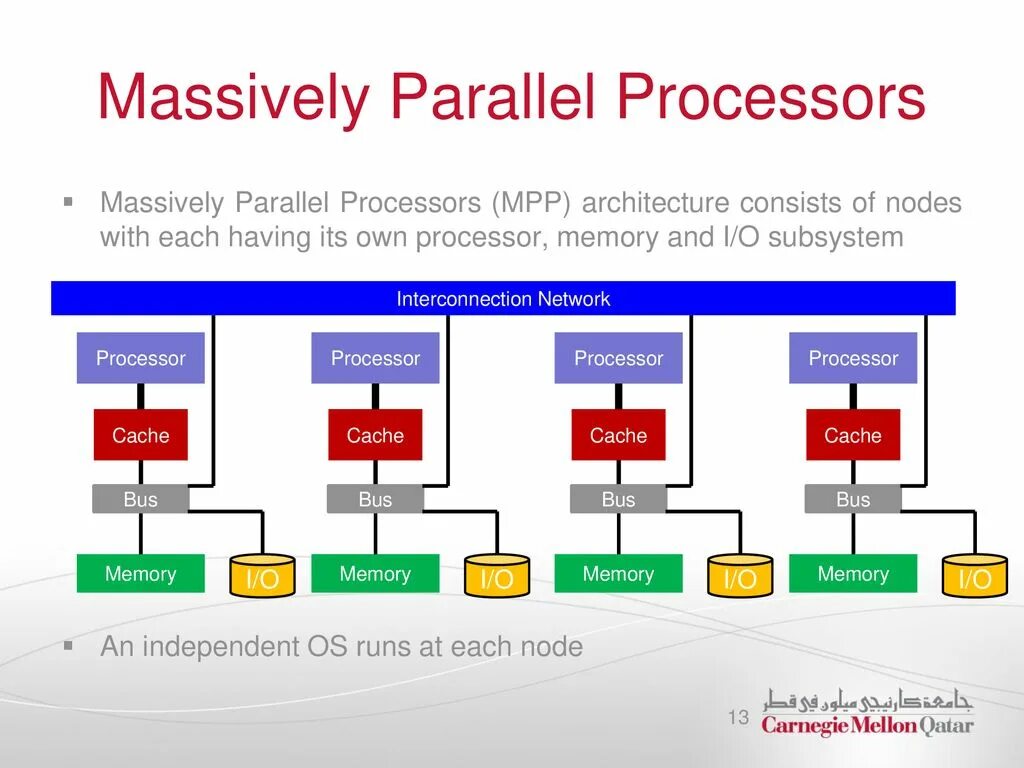 Massively Parallel Processors

▪ Massively Parallel Processors (MPP) architecture consists of nodes with each having its own processor, memory and I/O subsystem

Interconnection Network

Processor
Cache
Bus
Memory
I/O

Processor
Cache
Bus
Memory
I/O

Processor
Cache
Bus
Memory
I/O

Processor
Cache
Bus
Memory
I/O

▪ An independent OS runs at each node

13

جامعة كارنيجي ميلون في قطر
Carnegie Mellon Qatar